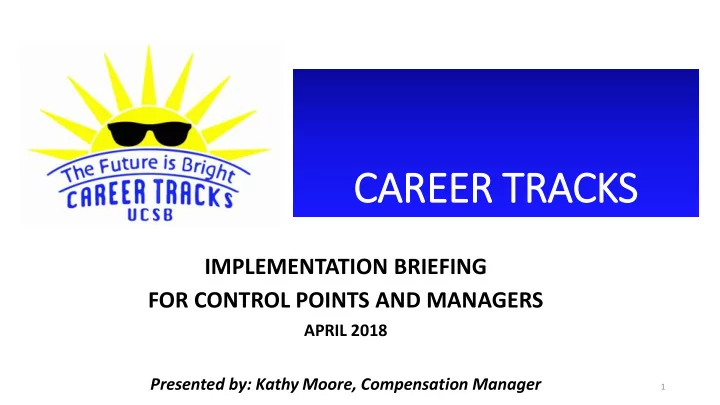 The Future is Bright
CAREER TRACKS
UCSB

CAREER TRACKS

IMPLEMENTATION BRIEFING
FOR CONTROL POINTS AND MANAGERS
APRIL 2018

Presented by: Kathy Moore, Compensation Manager

1